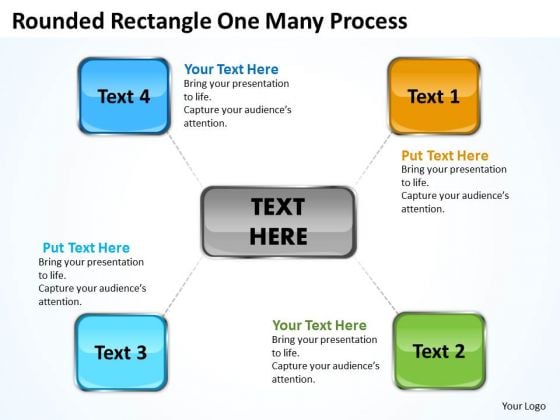 Rounded Rectangle One Many Process

Text 4

Your Text Here
Bring your presentation to life.
Capture your audience's attention.

Text 1

Put Text Here
Bring your presentation to life.
Capture your audience's attention.

TEXT HERE

Put Text Here
Bring your presentation to life.
Capture your audience's attention.

Text 3

Your Text Here
Bring your presentation to life.
Capture your audience's attention.

Text 2

Your Logo